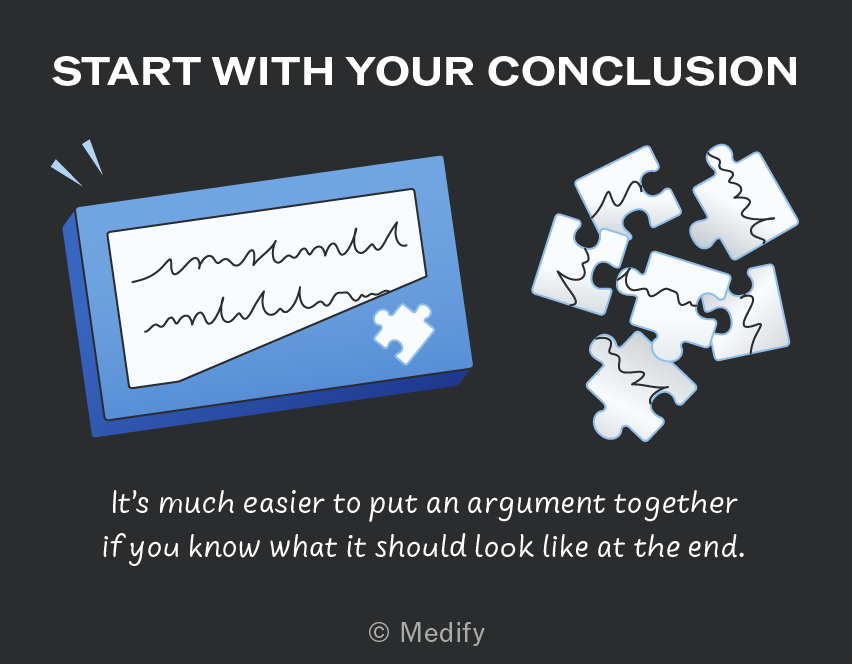 START WITH YOUR CONCLUSION

It's much easier to put an argument together if you know what it should look like at the end.

© Medify